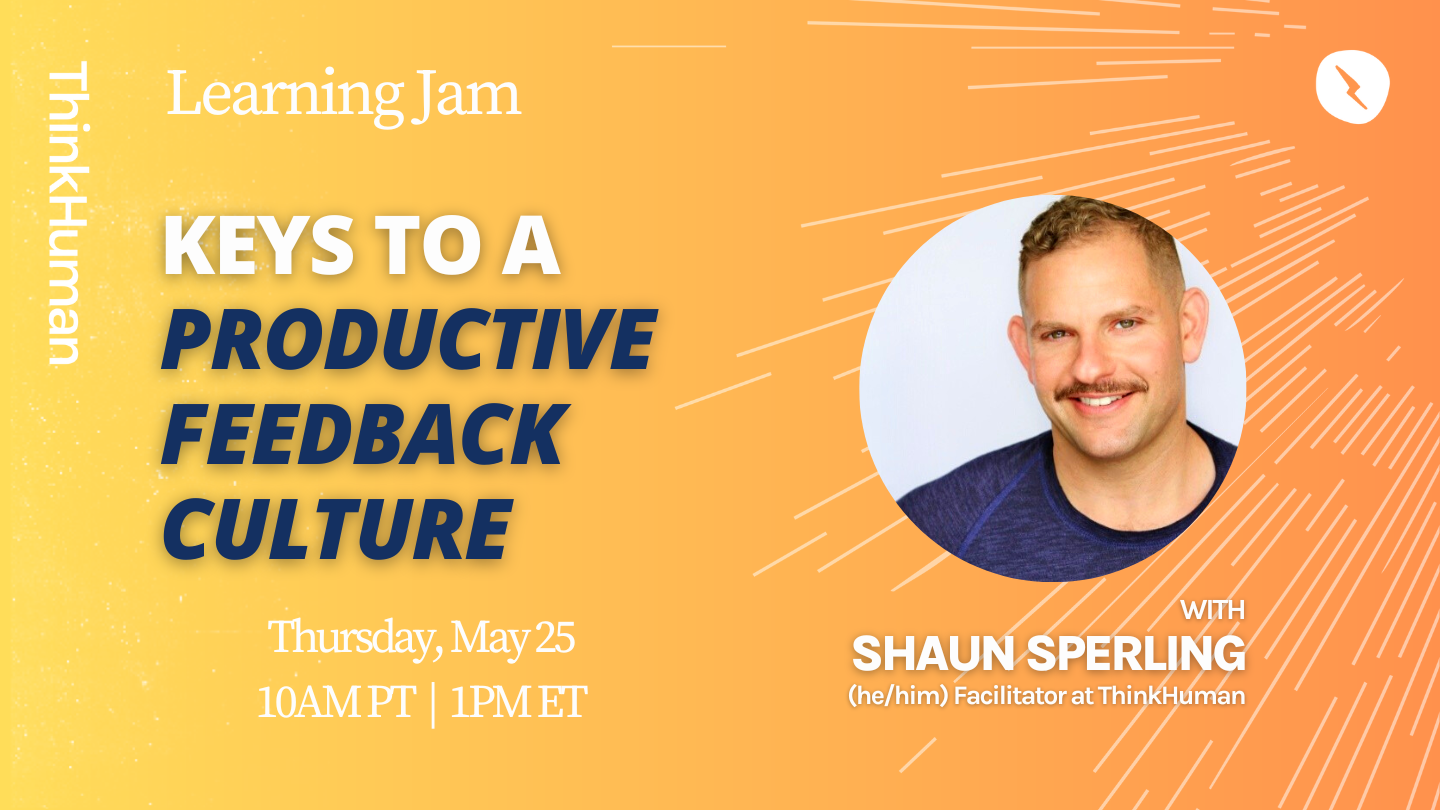 ThinkHuman

Learning Jam

KEYS TO A PRODUCTIVE FEEDBACK CULTURE

Thursday, May 25
10AM PT | 1PM ET

WITH
SHAUN SPERLING
(he/him) Facilitator at ThinkHuman